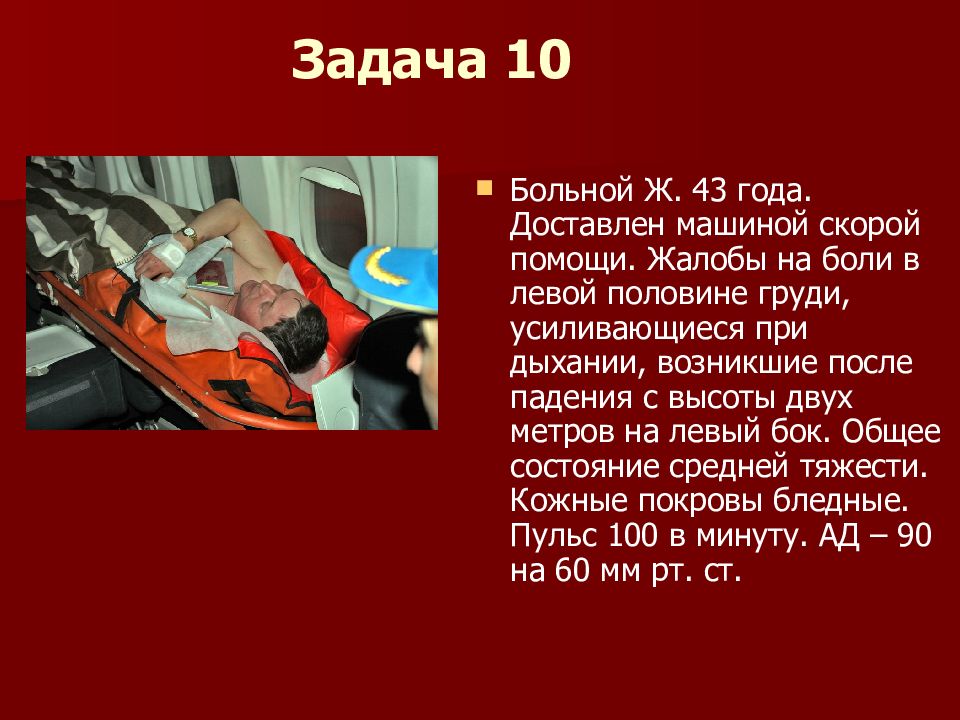 Задача 10

Больной Ж. 43 года. Доставлен машиной скорой помощи. Жалобы на боли в левой половине груди, усиливающиеся при дыхании, возникшие после падения с высоты двух метров на левый бок. Общее состояние средней тяжести. Кожные покровы бледные. Пульс 100 в минуту. АД – 90 на 60 мм рт. ст.